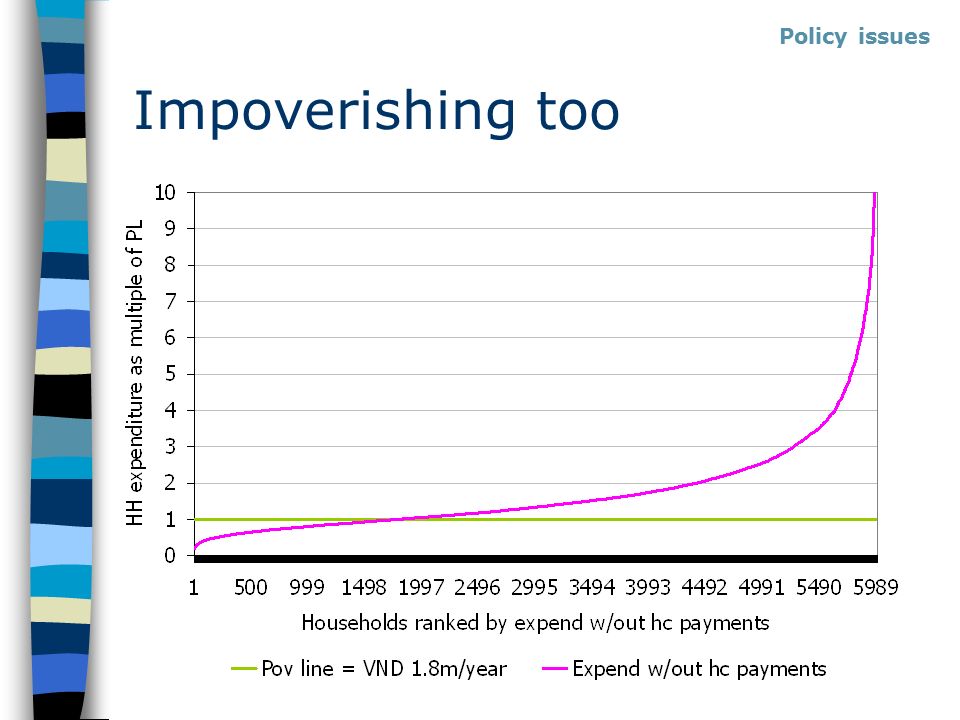 Policy issues

Impoverishing too

HH expenditure as multiple of PL

10
9
8
7
6
5
4
3
2
1
0

1 500 999 1498 1997 2496 2995 3494 3993 4492 4991 5490 5989

Households ranked by expend w/out hc payments

Pov line = VND 1.8m/year
Expend w/out hc payments